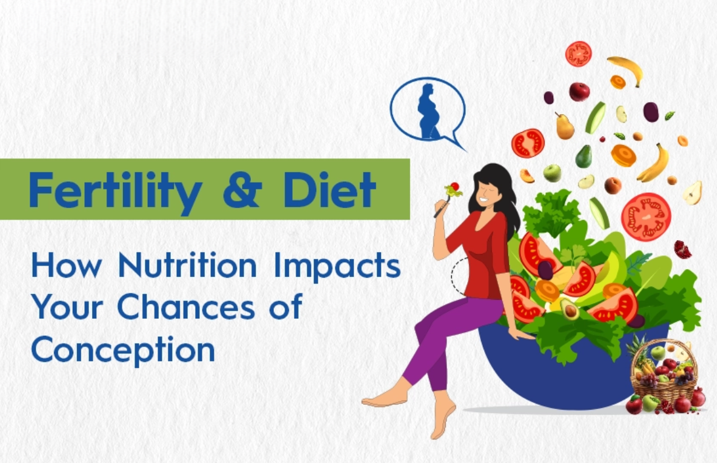 Fertility & Diet

How Nutrition Impacts Your Chances of Conception